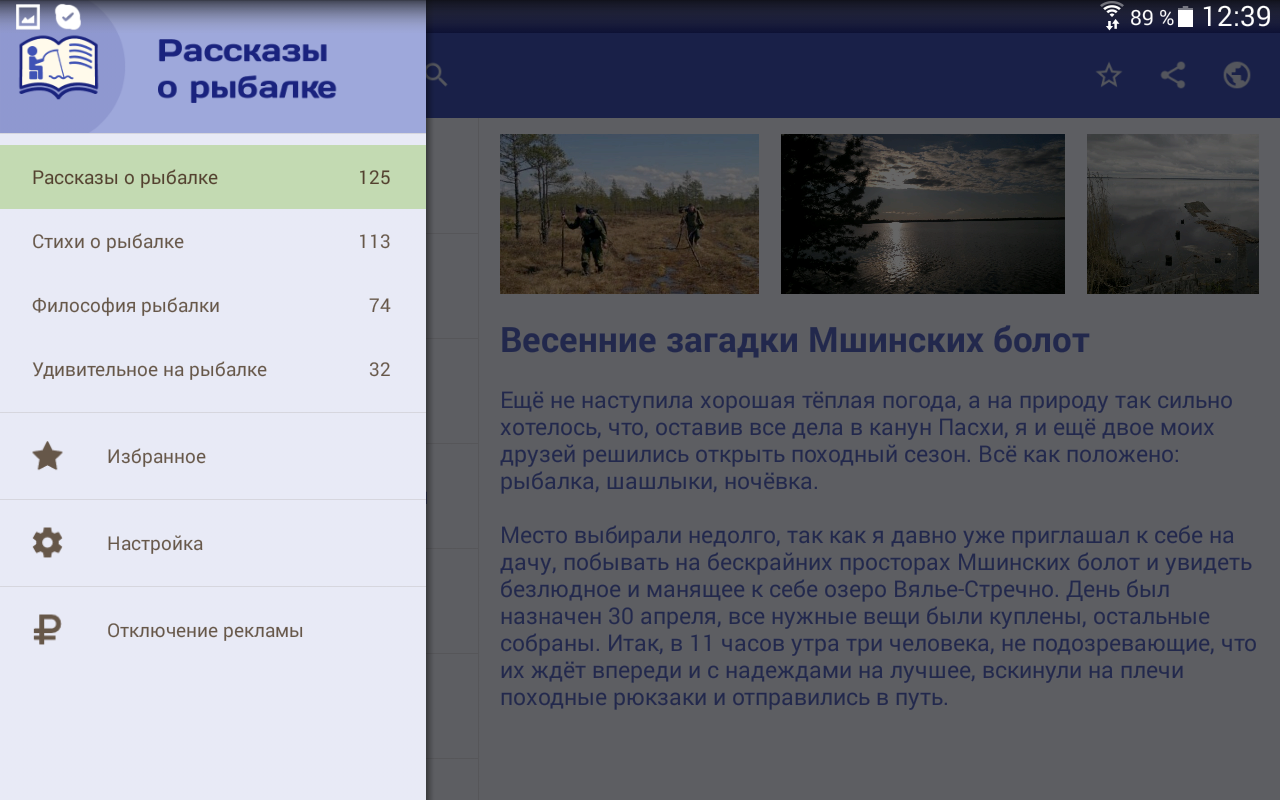 89 % 12:39

Рассказы о рыбалке

Рассказы о рыбалке 125

Стихи о рыбалке 113

Философия рыбалки 74

Удивительное на рыбалке 32

Избранное

Настройка

Отключение рекламы

Весенние загадки Мшинских болот

Ещё не наступила хорошая тёплая погода, а на природу так сильно хотелось, что, оставив все дела в канун Пасхи, я и ещё двое моих друзей решились открыть походный сезон. Всё как положено: рыбалка, шашлыки, ночёвка.

Место выбирали недолго, так как я давно уже приглашал к себе на дачу, побывать на бескрайних просторах Мшинских болот и увидеть безлюдное и манящее к себе озеро Вялье-Стречно. День был назначен 30 апреля, все нужные вещи были куплены, остальные собраны. Итак, в 11 часов утра три человека, не подозревающие, что их ждёт впереди и с надеждами на лучшее, вскинули на плечи походные рюкзаки и отправились в путь.